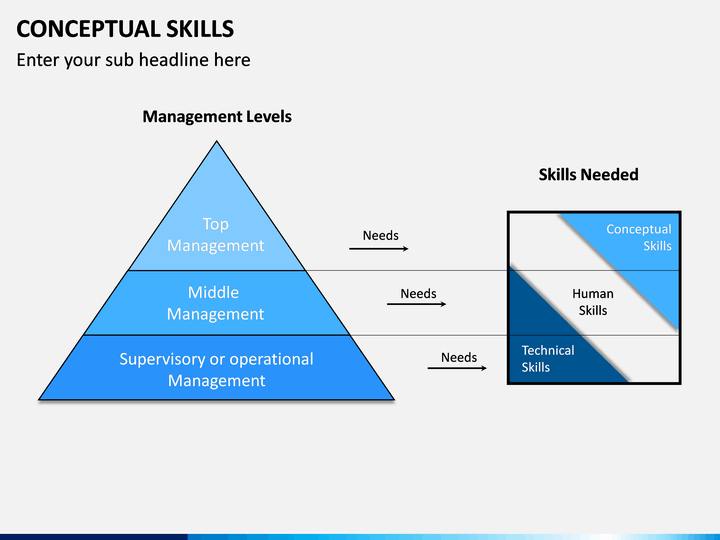 CONCEPTUAL SKILLS

Enter your sub headline here

Management Levels

Top Management

Middle Management

Supervisory or operational Management

Needs

Needs

Needs

Skills Needed

Conceptual Skills

Human Skills

Technical Skills